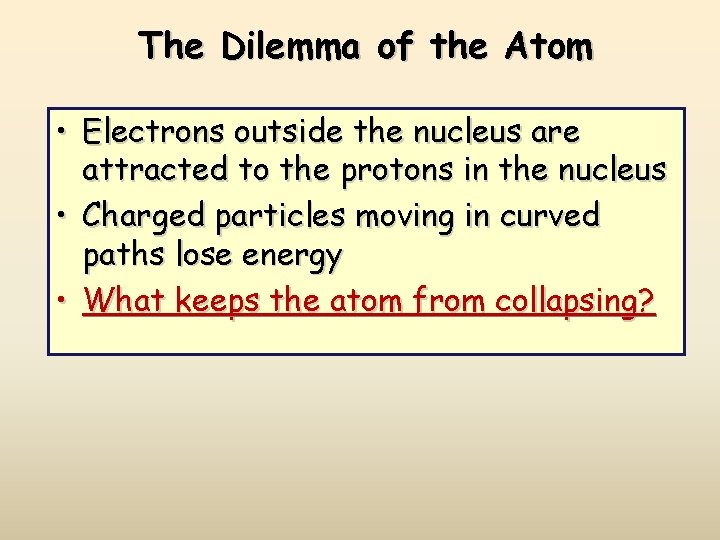 The Dilemma of the Atom

• Electrons outside the nucleus are attracted to the protons in the nucleus
• Charged particles moving in curved paths lose energy
• What keeps the atom from collapsing?